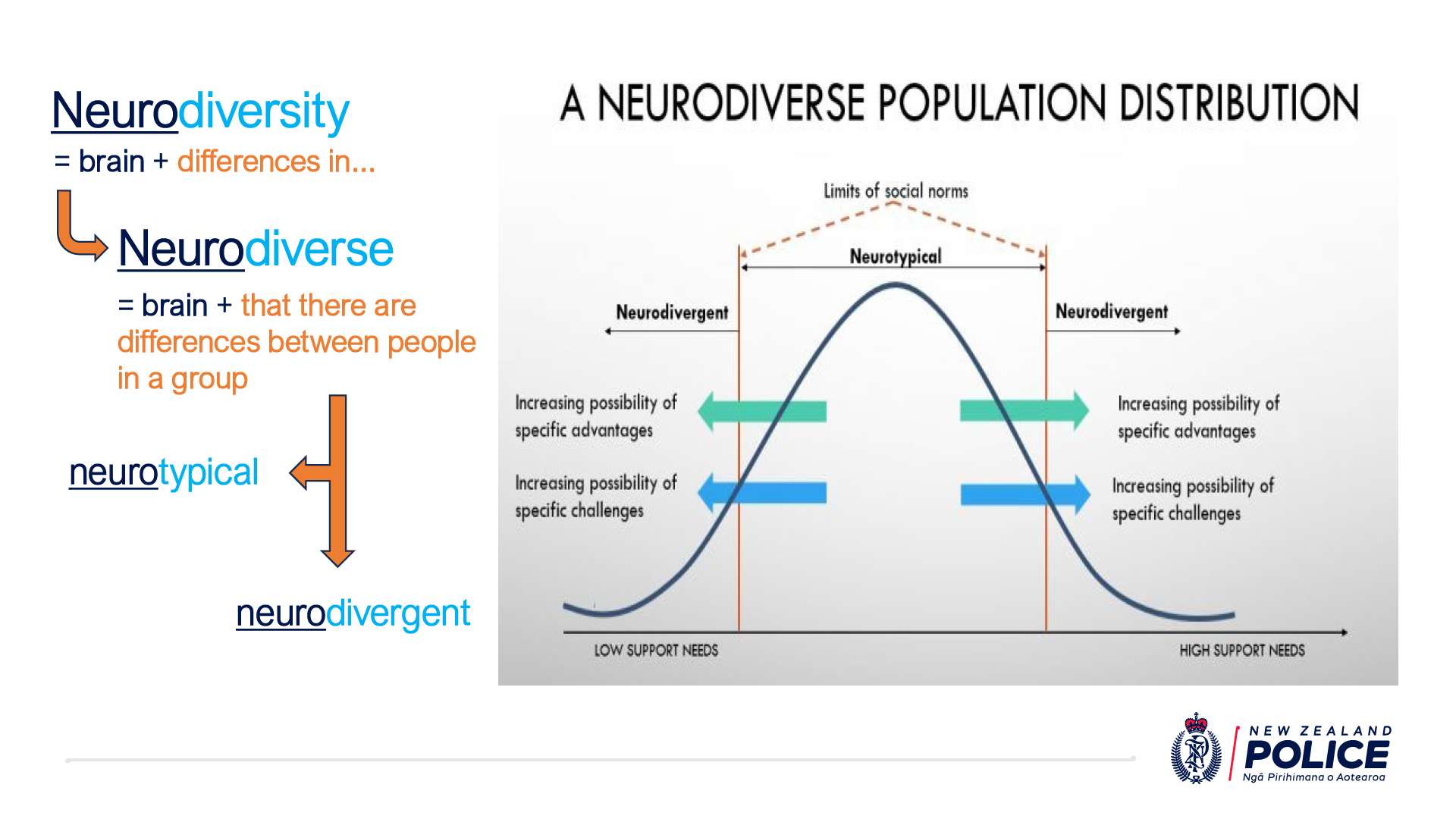 Neurodiversity
= brain + differences in...

Neurodiverse
= brain + that there are differences between people in a group

neurotypical

neurodivergent

A NEURODIVERSE POPULATION DISTRIBUTION

Limits of social norms

Neurotypical

Neurodivergent

Neurodivergent

Increasing possibility of specific advantages

Increasing possibility of specific challenges

Increasing possibility of specific advantages

Increasing possibility of specific challenges

LOW SUPPORT NEEDS

HIGH SUPPORT NEEDS

NEW ZEALAND POLICE
Ngā Pirihimana o Aotearoa